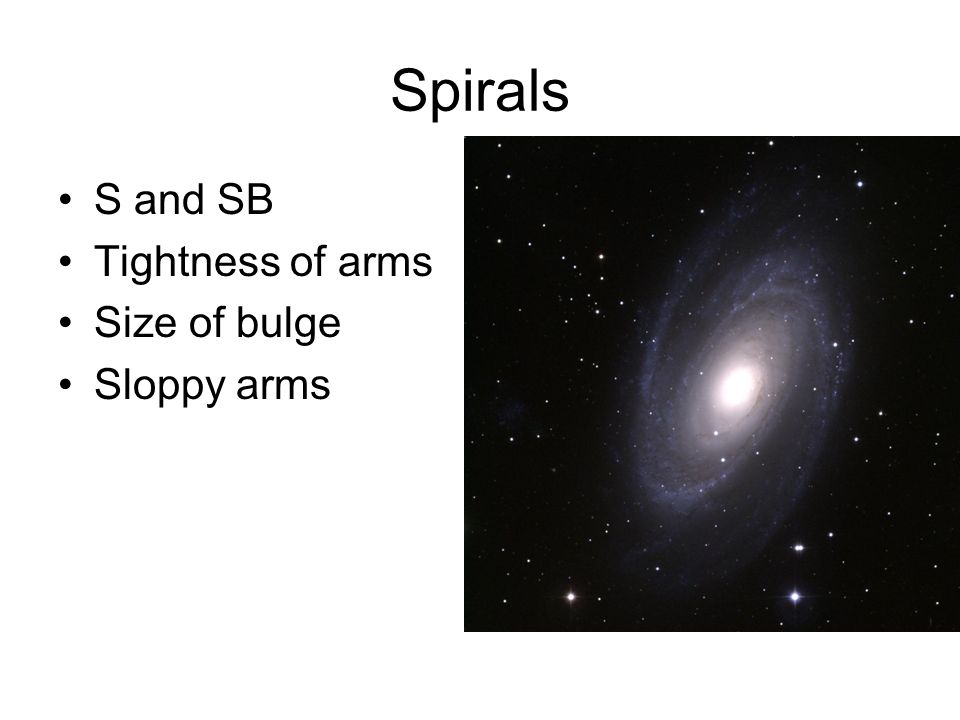 Spirals

• S and SB
• Tightness of arms
• Size of bulge
• Sloppy arms